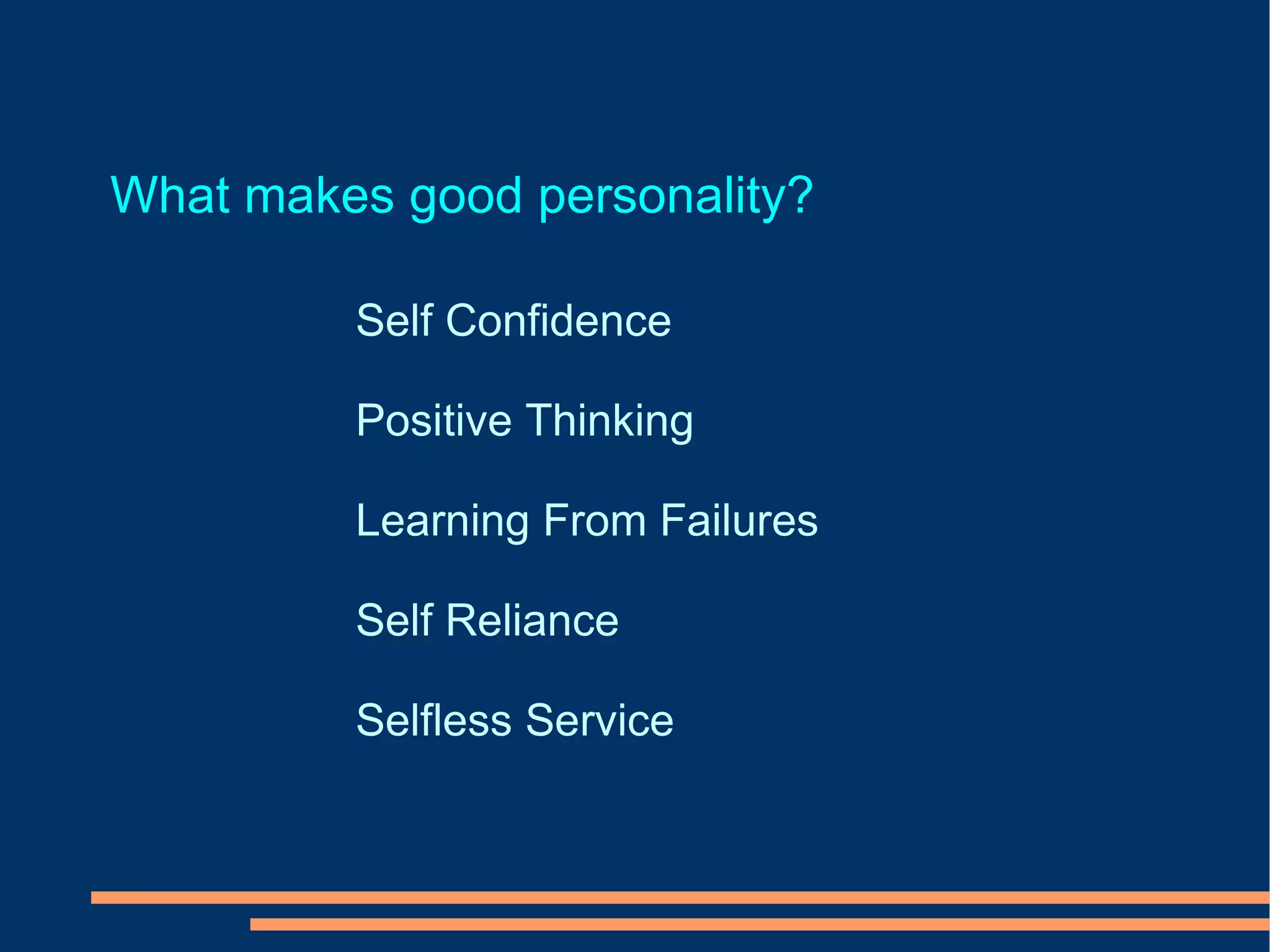 What makes good personality?

Self Confidence

Positive Thinking

Learning From Failures

Self Reliance

Selfless Service